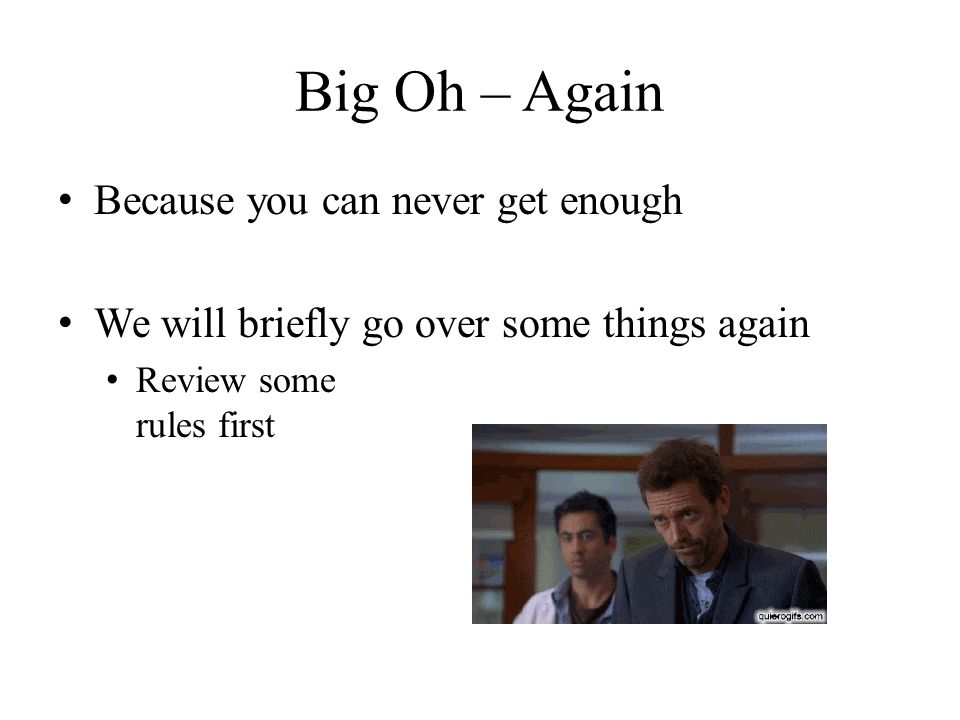 Big Oh – Again

• Because you can never get enough

• We will briefly go over some things again
 • Review some rules first

quierogifs.com